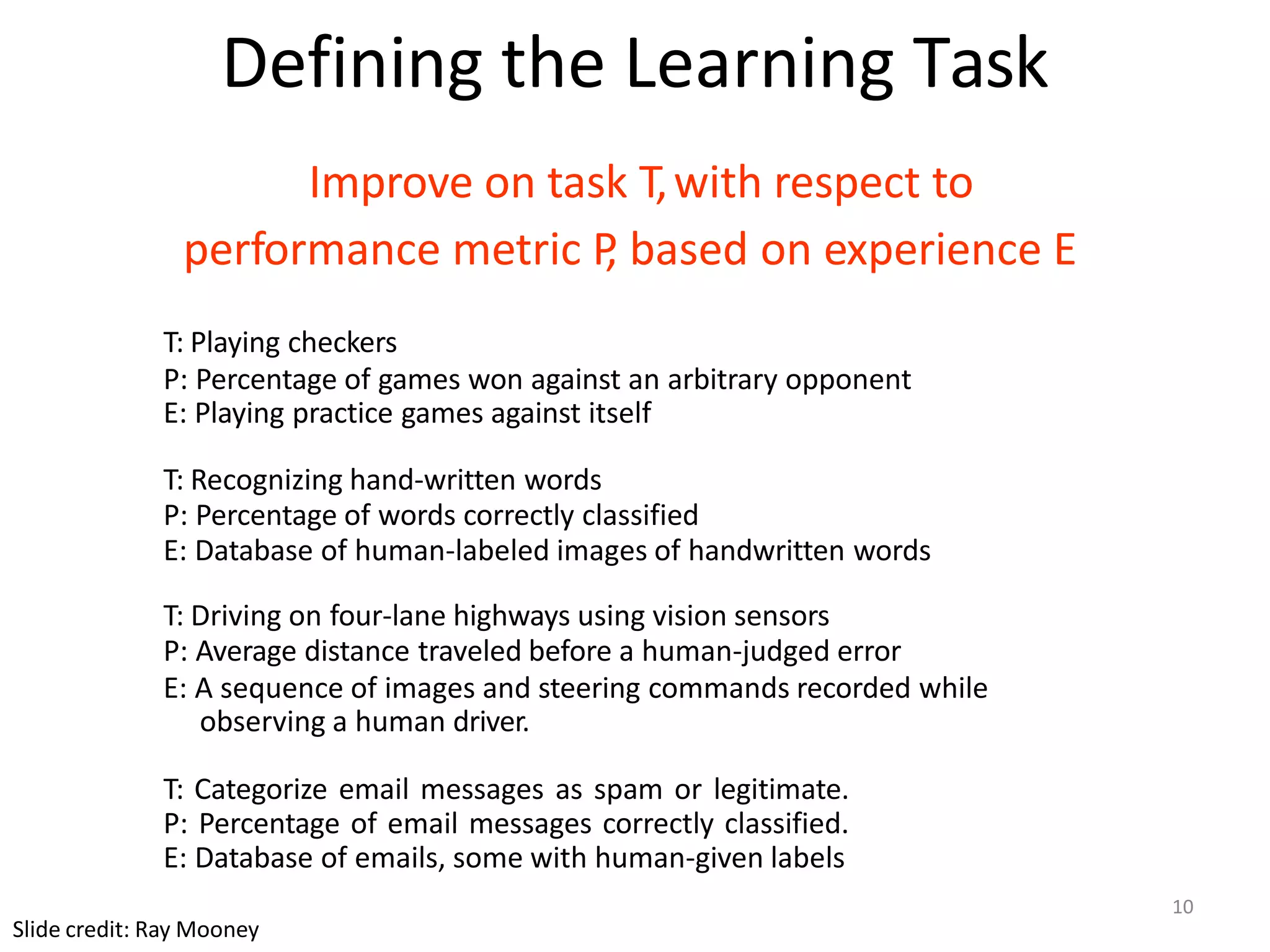 Defining the Learning Task

Improve on task T, with respect to performance metric P, based on experience E

T: Playing checkers
P: Percentage of games won against an arbitrary opponent
E: Playing practice games against itself

T: Recognizing hand-written words
P: Percentage of words correctly classified
E: Database of human-labeled images of handwritten words

T: Driving on four-lane highways using vision sensors
P: Average distance traveled before a human-judged error
E: A sequence of images and steering commands recorded while observing a human driver.

T: Categorize email messages as spam or legitimate.
P: Percentage of email messages correctly classified.
E: Database of emails, some with human-given labels

10

Slide credit: Ray Mooney